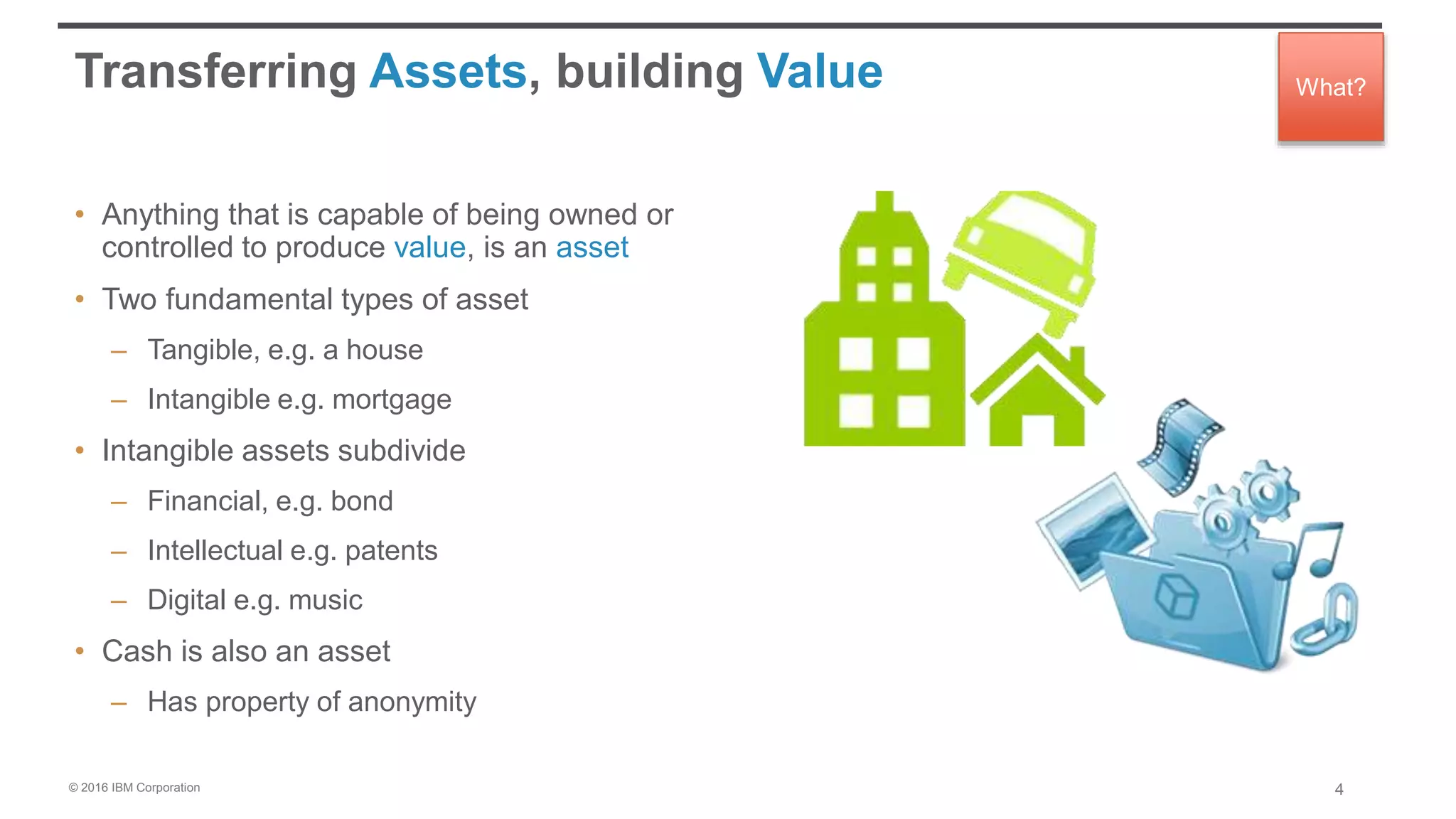 Transferring Assets, building Value

What?

• Anything that is capable of being owned or controlled to produce value, is an asset

• Two fundamental types of asset

– Tangible, e.g. a house

– Intangible e.g. mortgage

• Intangible assets subdivide

– Financial, e.g. bond

– Intellectual e.g. patents

– Digital e.g. music

• Cash is also an asset

– Has property of anonymity

© 2016 IBM Corporation

4